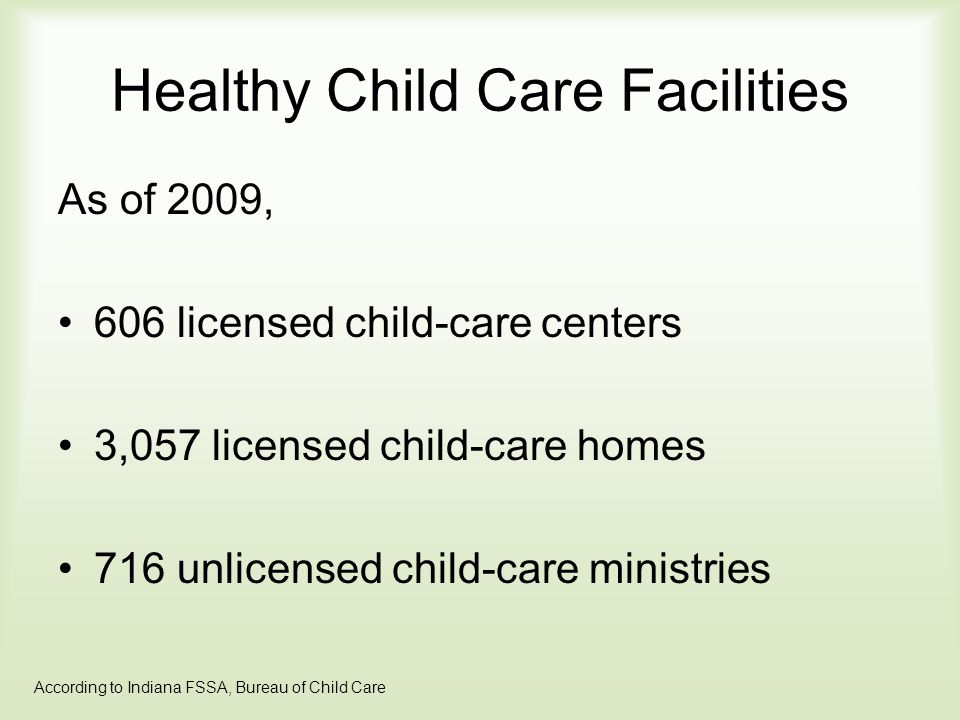 Healthy Child Care Facilities

As of 2009,

• 606 licensed child-care centers

• 3,057 licensed child-care homes

• 716 unlicensed child-care ministries

According to Indiana FSSA, Bureau of Child Care